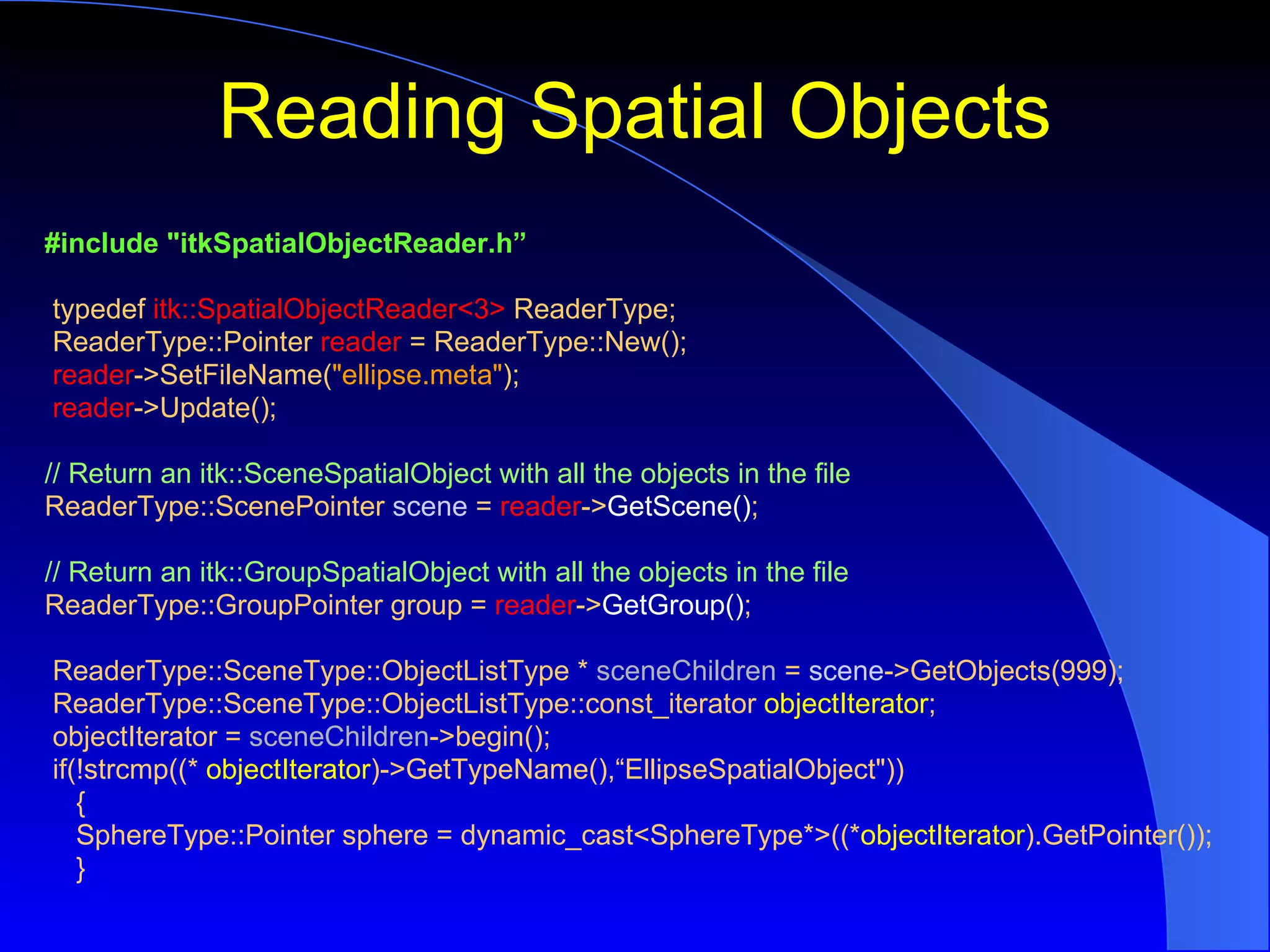 Reading Spatial Objects

#include "itkSpatialObjectReader.h”

typedef itk::SpatialObjectReader<3> ReaderType;
ReaderType::Pointer reader = ReaderType::New();
reader->SetFileName("ellipse.meta");
reader->Update();

// Return an itk::SceneSpatialObject with all the objects in the file
ReaderType::ScenePointer scene = reader->GetScene();

// Return an itk::GroupSpatialObject with all the objects in the file
ReaderType::GroupPointer group = reader->GetGroup();

ReaderType::SceneType::ObjectListType * sceneChildren = scene->GetObjects(999);
ReaderType::SceneType::ObjectListType::const_iterator objectIterator;
objectIterator = sceneChildren->begin();
if(!strcmp((* objectIterator)->GetTypeName(),“EllipseSpatialObject"))
{
SphereType::Pointer sphere = dynamic_cast<SphereType*>((*objectIterator).GetPointer());
}